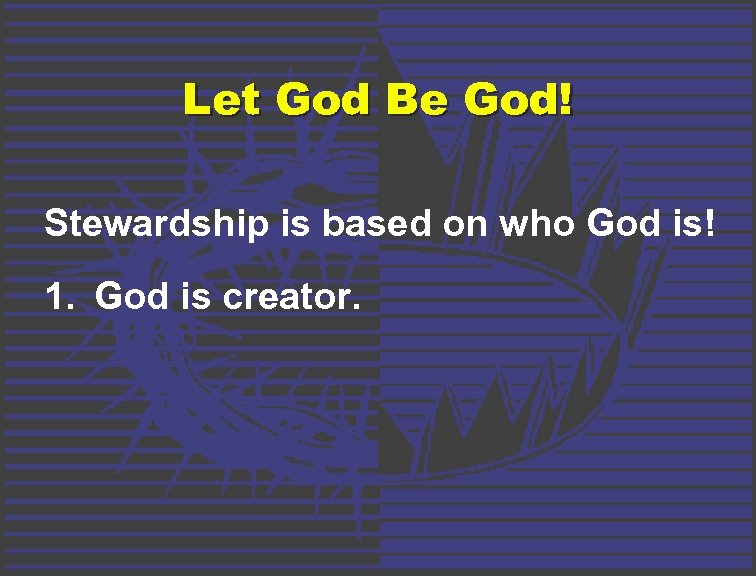 Let God Be God!

Stewardship is based on who God is!

1. God is creator.